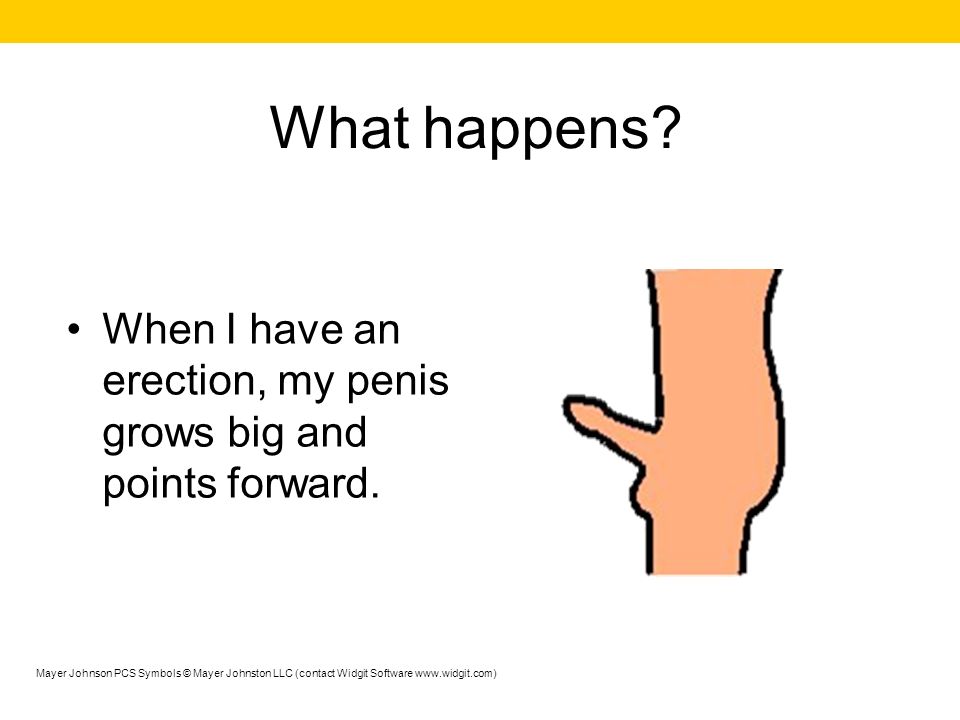 What happens?

• When I have an erection, my penis grows big and points forward.

Mayer Johnson PCS Symbols © Mayer Johnston LLC (contact Widgit Software www.widgit.com)